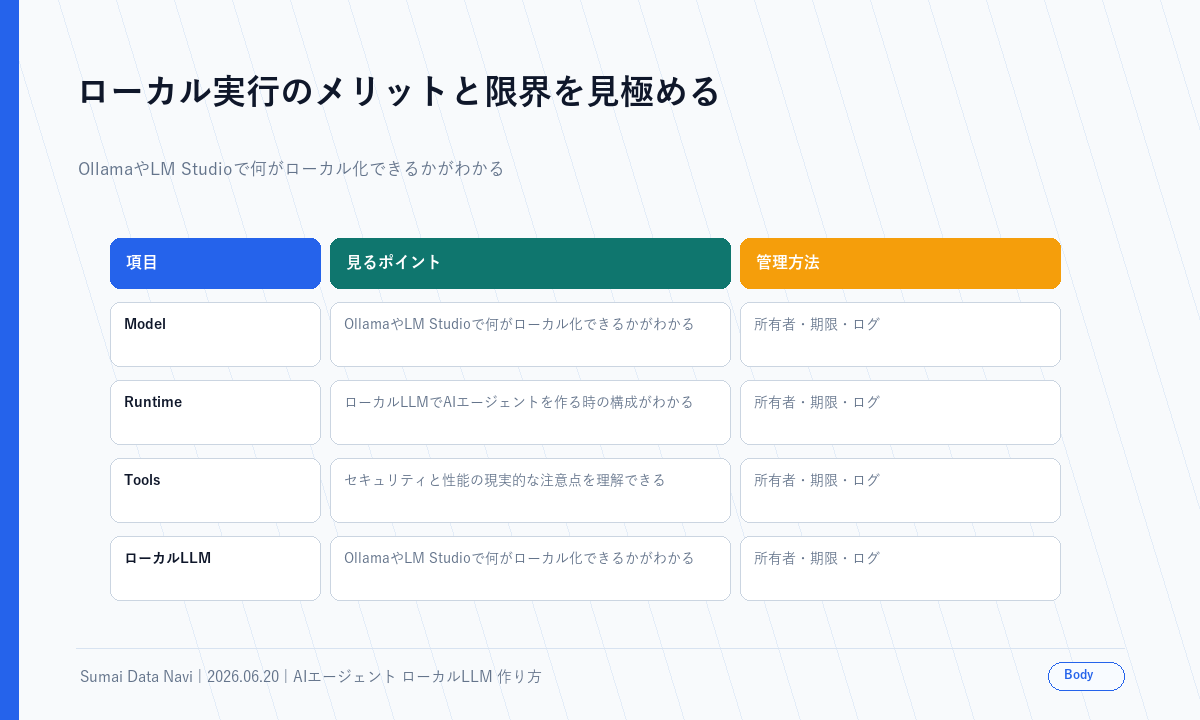 ローカル実行のメリットと限界を見極める

OllamaやLM Studioで何がローカル化できるかがわかる

| 項目 | 見るポイント | 管理方法 |
|---|---|---|
| Model | OllamaやLM Studioで何がローカル化できるかがわかる | 所有者・期限・ログ |
| Runtime | ローカルLLMでAIエージェントを作る時の構成がわかる | 所有者・期限・ログ |
| Tools | セキュリティと性能の現実的な注意点を理解できる | 所有者・期限・ログ |
| ローカルLLM | OllamaやLM Studioで何がローカル化できるかがわかる | 所有者・期限・ログ |

Sumai Data Navi | 2026.06.20 | AIエージェント ローカルLLM 作り方

Body